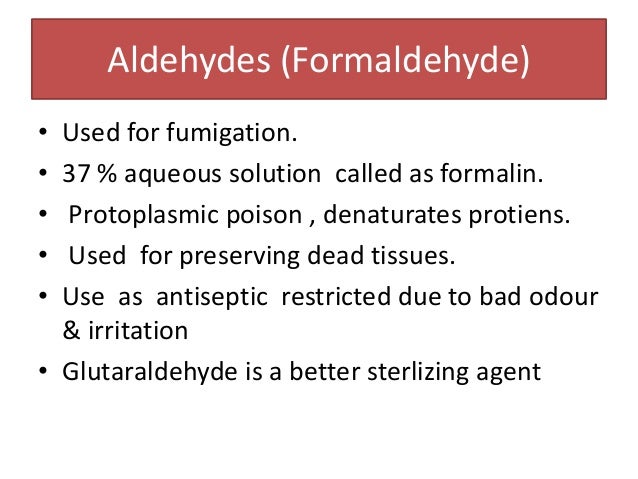 Aldehydes (Formaldehyde)

• Used for fumigation.
• 37 % aqueous solution called as formalin.
• Protoplasmic poison , denaturates protiens.
• Used for preserving dead tissues.
• Use as antiseptic restricted due to bad odour & irritation
• Glutaraldehyde is a better sterlizing agent